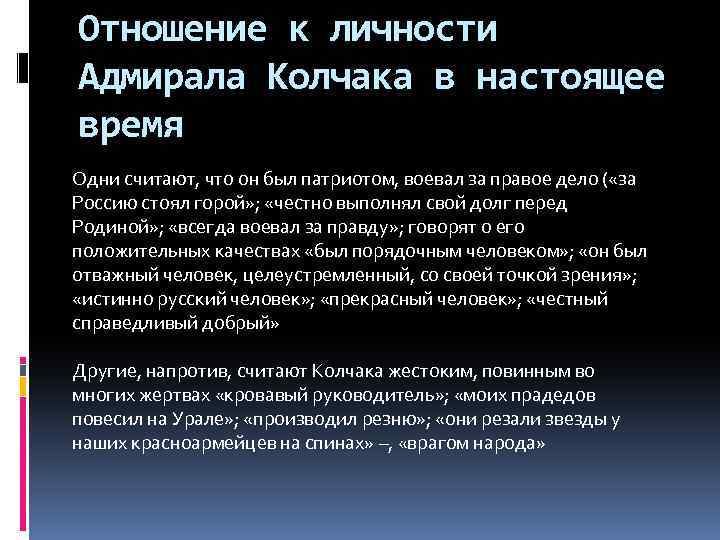 Отношение к личности Адмирала Колчака в настоящее время

Одни считают, что он был патриотом, воевал за правое дело («за Россию стоял горой»; «честно выполнял свой долг перед Родиной»; «всегда воевал за правду»; говорят о его положительных качествах «был порядочным человеком»; «он был отважный человек, целеустремленный, со своей точкой зрения»; «истинно русский человек»; «прекрасный человек»; «честный справедливый добрый»

Другие, напротив, считают Колчака жестоким, повинным во многих жертвах «кровавый руководитель»; «моих прадедов повесил на Урале»; «производил резню»; «они резали звезды у наших красноармейцев на спинах» –, «врагом народа»